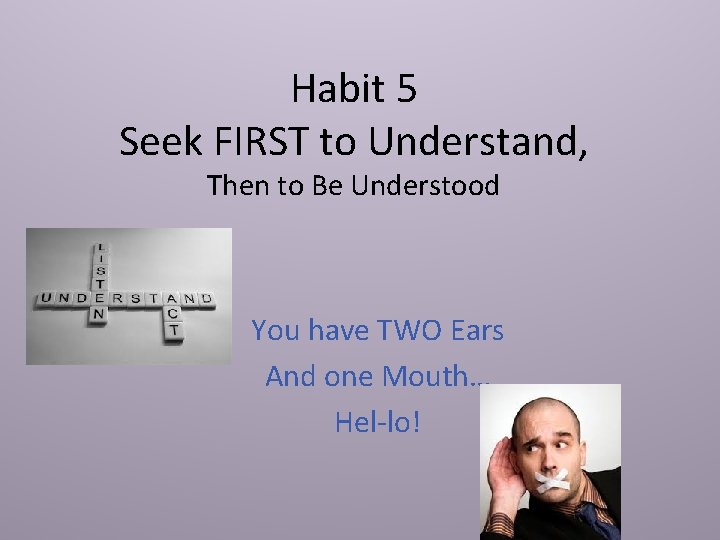 Habit 5
Seek FIRST to Understand,
Then to Be Understood

LISTEN
UNDERSTAND
ACT

You have TWO Ears
And one Mouth…
Hel-lo!